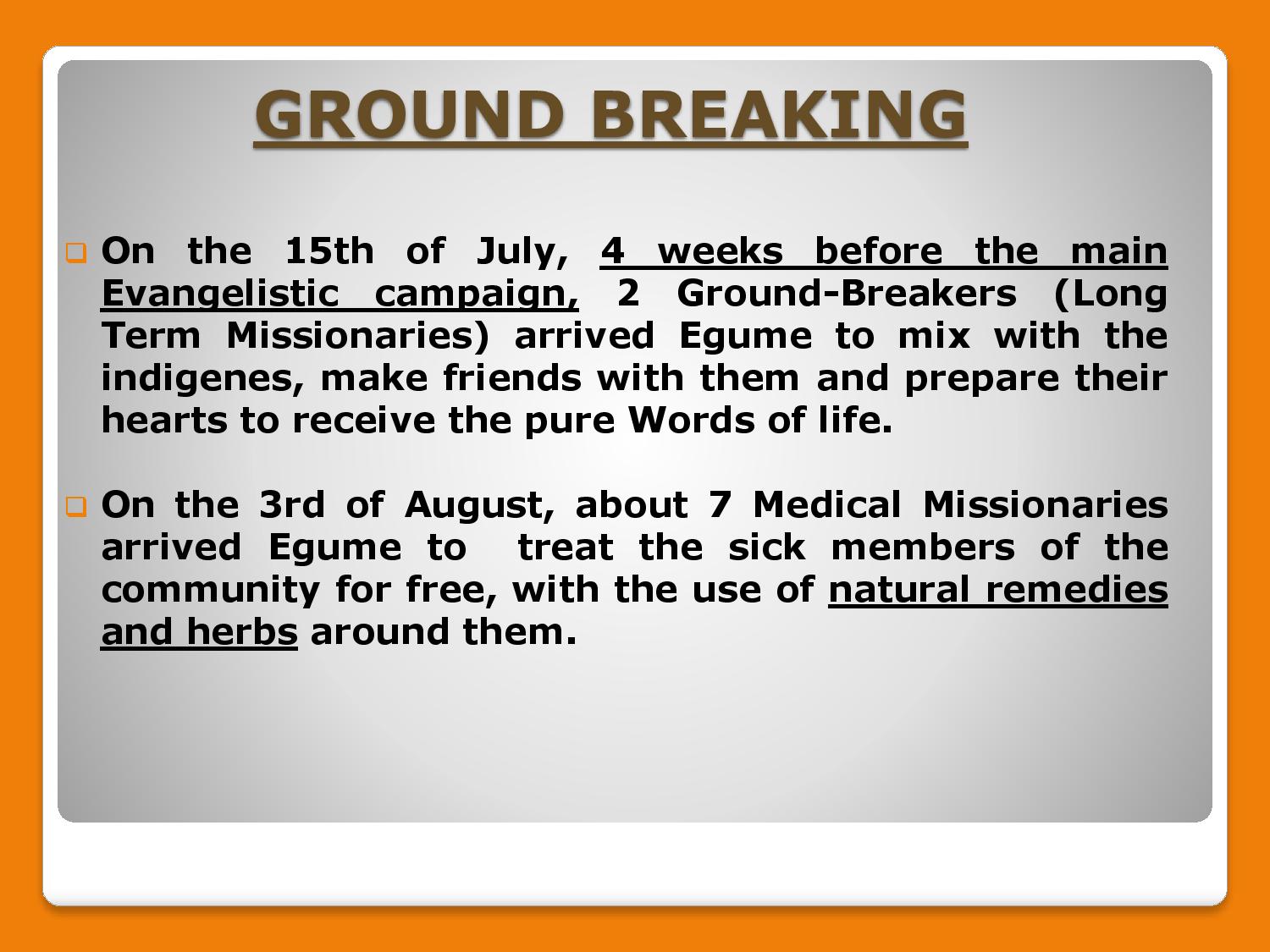 GROUND BREAKING

On the 15th of July, 4 weeks before the main Evangelistic campaign, 2 Ground-Breakers (Long Term Missionaries) arrived Egume to mix with the indigenes, make friends with them and prepare their hearts to receive the pure Words of life.

On the 3rd of August, about 7 Medical Missionaries arrived Egume to treat the sick members of the community for free, with the use of natural remedies and herbs around them.